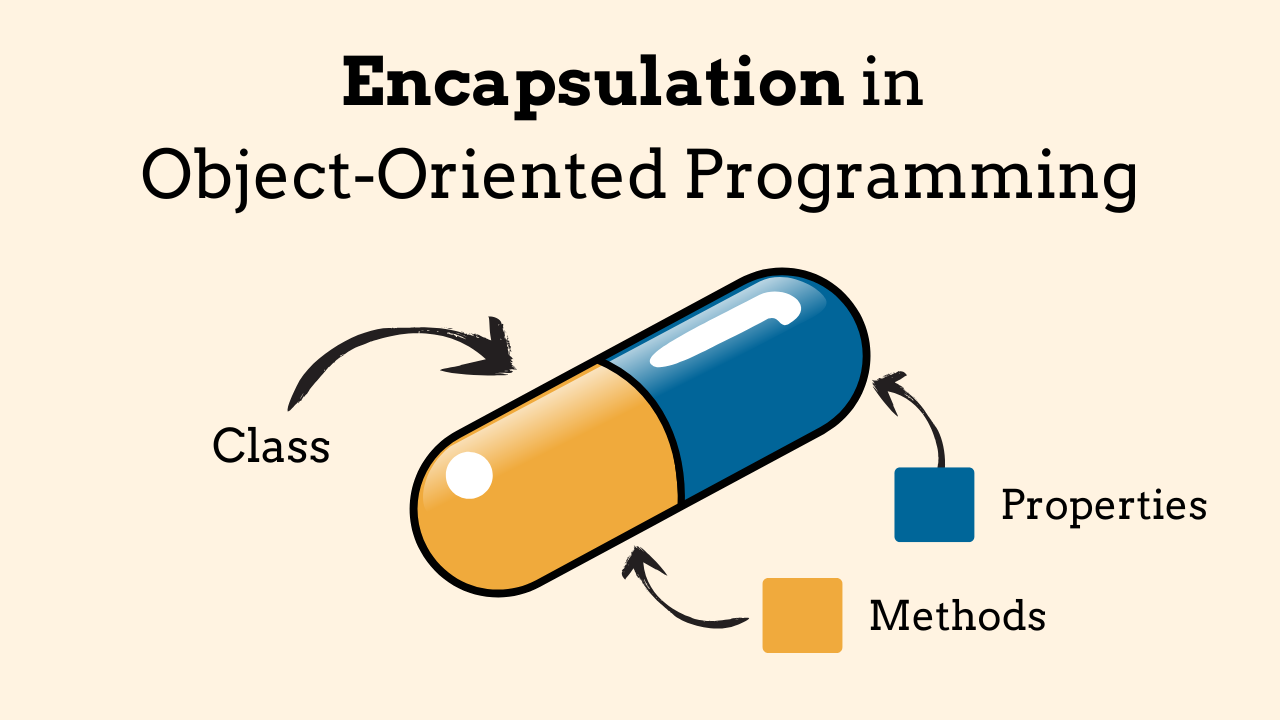 Encapsulation in Object-Oriented Programming

Class

Properties

Methods